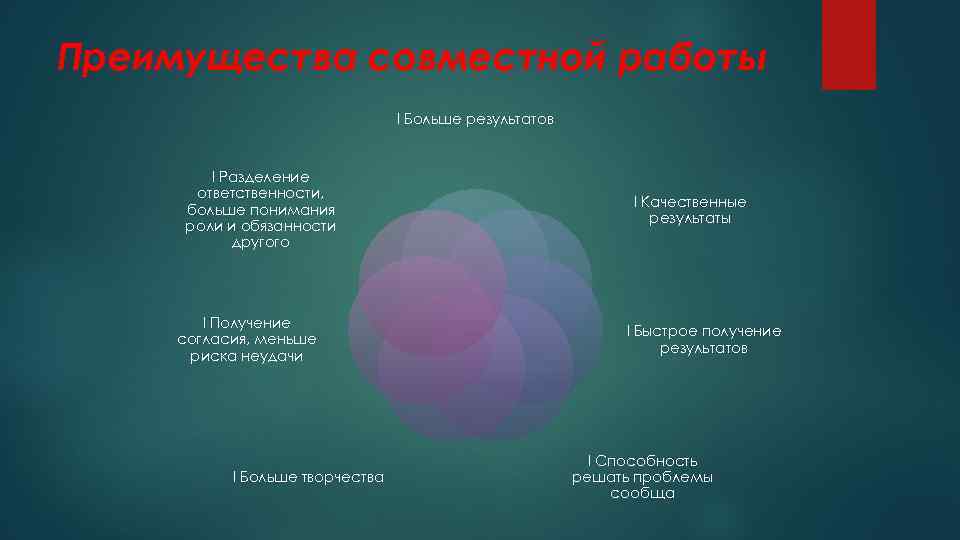 Преимущества совместной работы

l Больше результатов

l Качественные результаты

l Быстрое получение результатов

l Способность решать проблемы сообща

l Больше творчества

l Получение согласия, меньше риска неудачи

l Разделение ответственности, больше понимания роли и обязанности другого